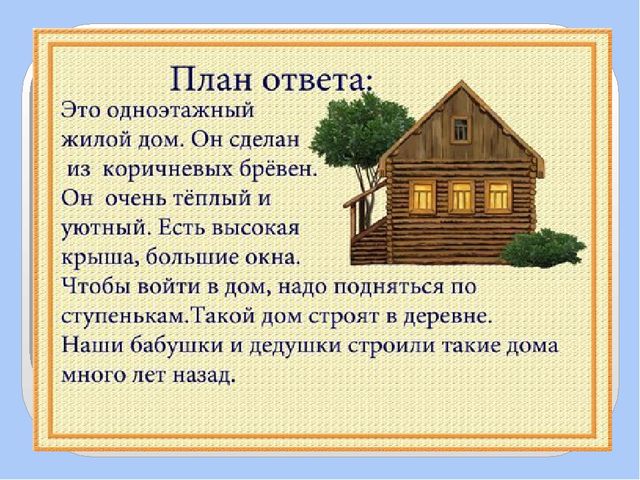 План ответа:

Это одноэтажный жилой дом. Он сделан из коричневых брёвен. Он очень тёплый и уютный. Есть высокая крыша, большие окна. Чтобы войти в дом, надо подняться по ступенькам.Такой дом строят в деревне. Наши бабушки и дедушки строили такие дома много лет назад.